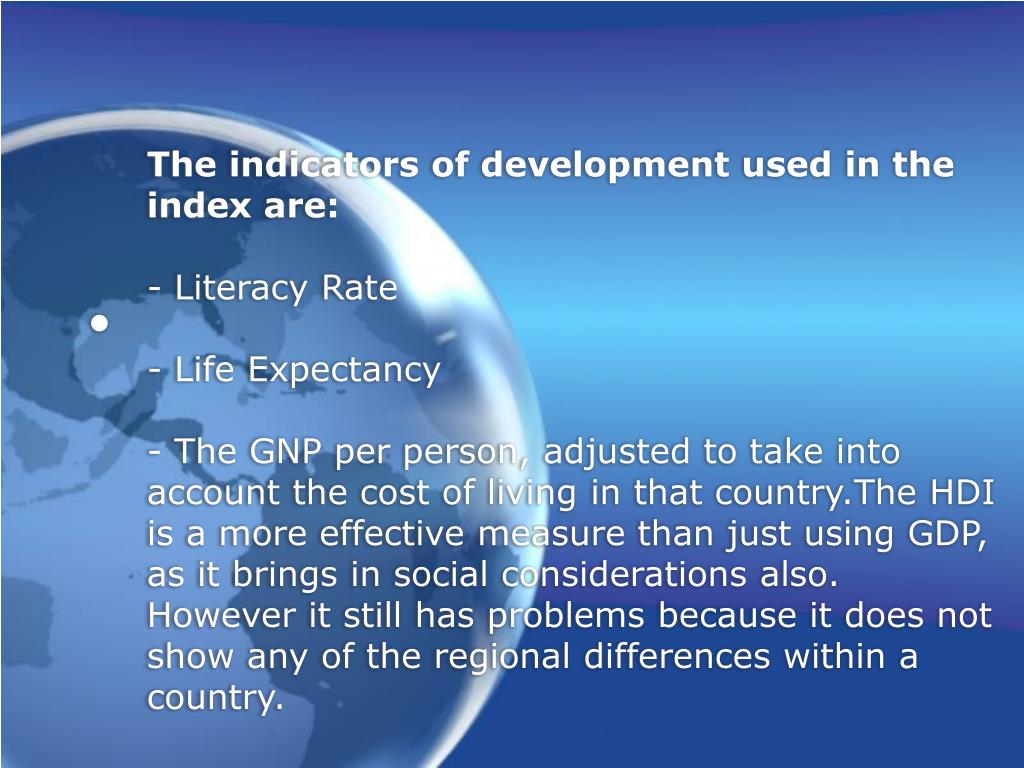 The indicators of development used in the index are:

- Literacy Rate

- Life Expectancy

- The GNP per person, adjusted to take into account the cost of living in that country.The HDI is a more effective measure than just using GDP, as it brings in social considerations also. However it still has problems because it does not show any of the regional differences within a country.